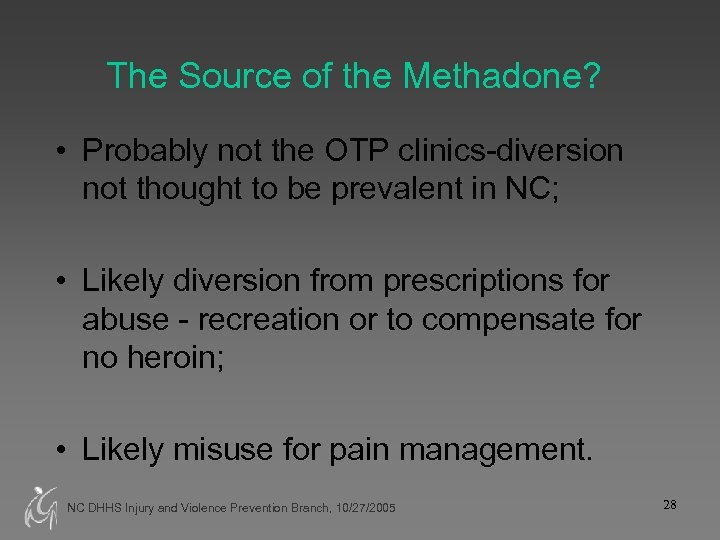 The Source of the Methadone?

• Probably not the OTP clinics-diversion not thought to be prevalent in NC;

• Likely diversion from prescriptions for abuse - recreation or to compensate for no heroin;

• Likely misuse for pain management.

NC DHHS Injury and Violence Prevention Branch, 10/27/2005

28